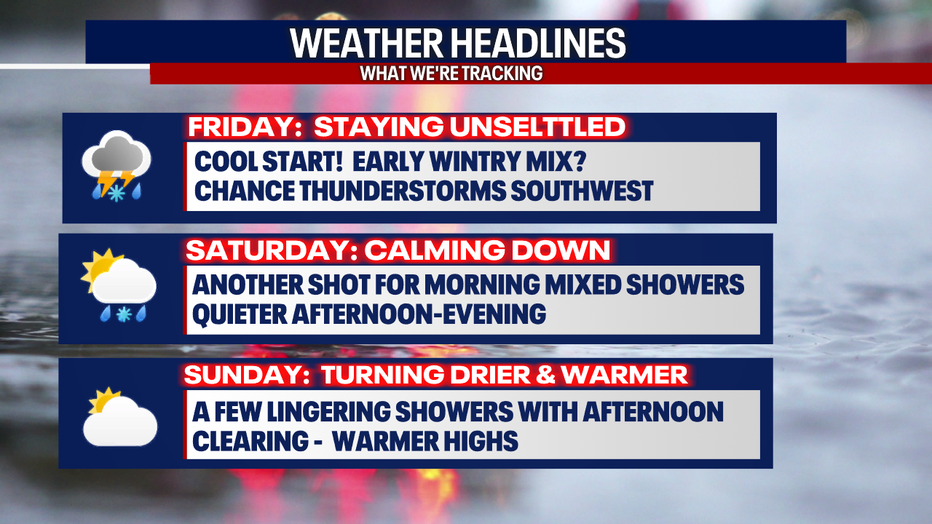 WEATHER HEADLINES
WHAT WE'RE TRACKING

FRIDAY: STAYING UNSELTTLED
COOL START! EARLY WINTRY MIX?
CHANCE THUNDERSTORMS SOUTHWEST

SATURDAY: CALMING DOWN
ANOTHER SHOT FOR MORNING MIXED SHOWERS
QUIETER AFTERNOON-EVENING

SUNDAY: TURNING DRIER & WARMER
A FEW LINGERING SHOWERS WITH AFTERNOON CLEARING - WARMER HIGHS